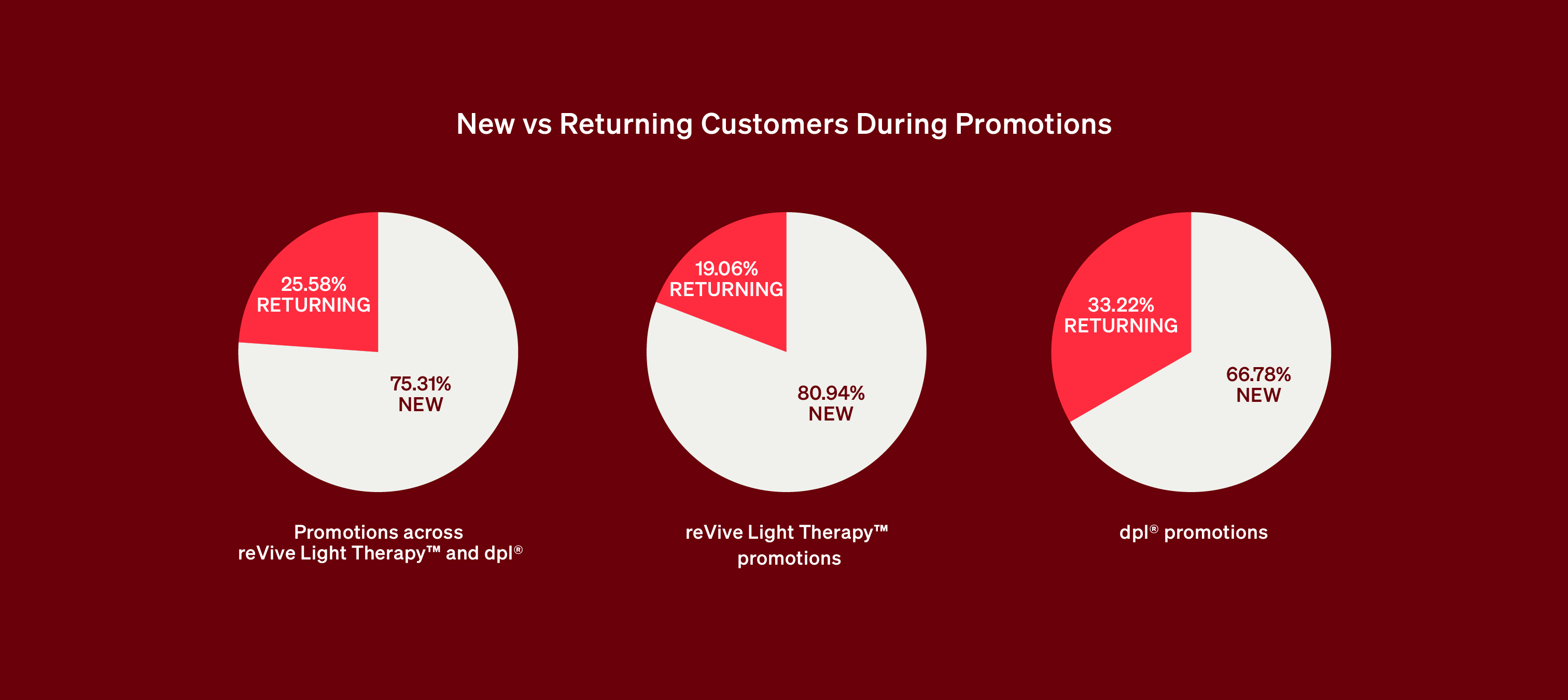 New vs Returning Customers During Promotions

25.58%
RETURNING

75.31%
NEW

Promotions across
reVive Light Therapy™ and dpl®

19.06%
RETURNING

80.94%
NEW

reVive Light Therapy™
promotions

33.22%
RETURNING

66.78%
NEW

dpl® promotions